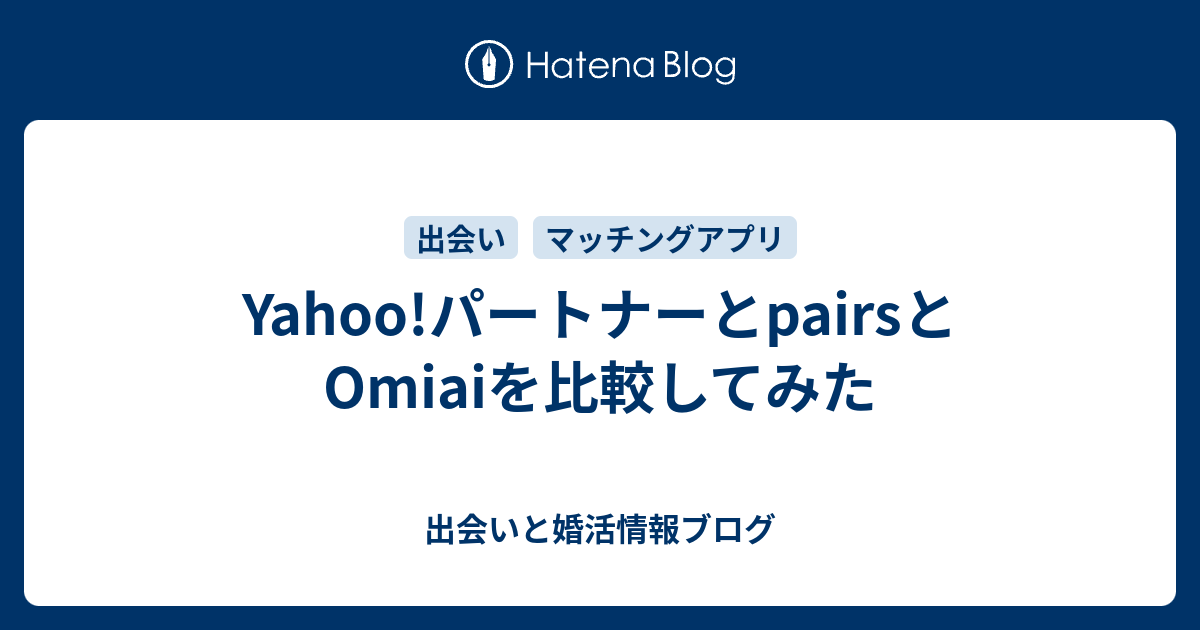 Hatena Blog

出会い
マッチングアプリ

Yahoo!パートナーとpairsとOmiaiを比較してみた

出会いと婚活情報ブログ